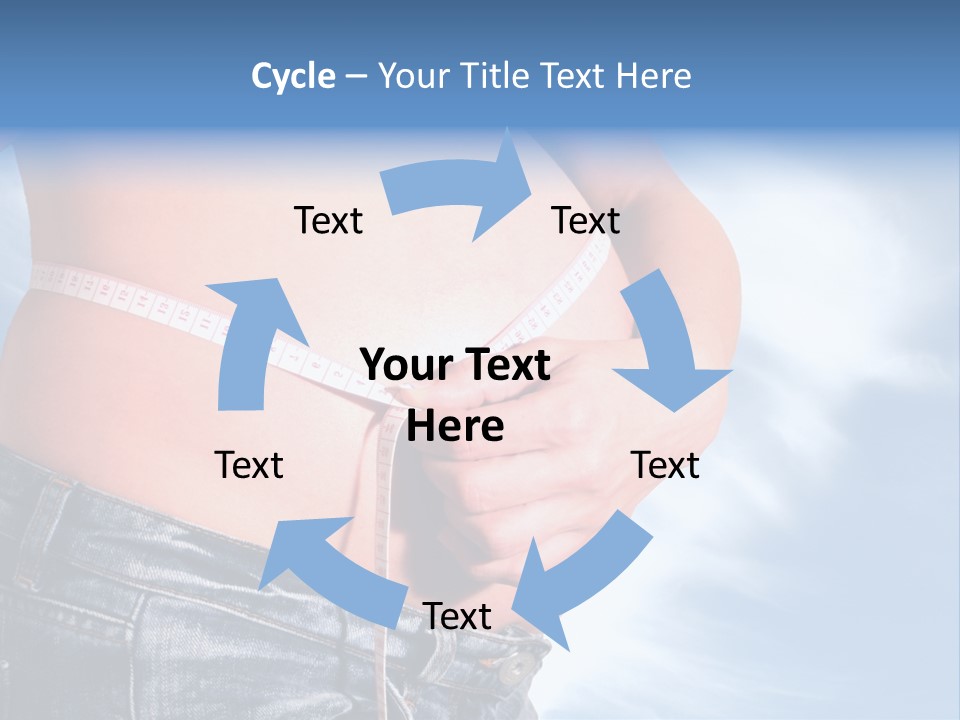 Cycle – Your Title Text Here

Text

Text

Your Text Here

Text

Text

Text